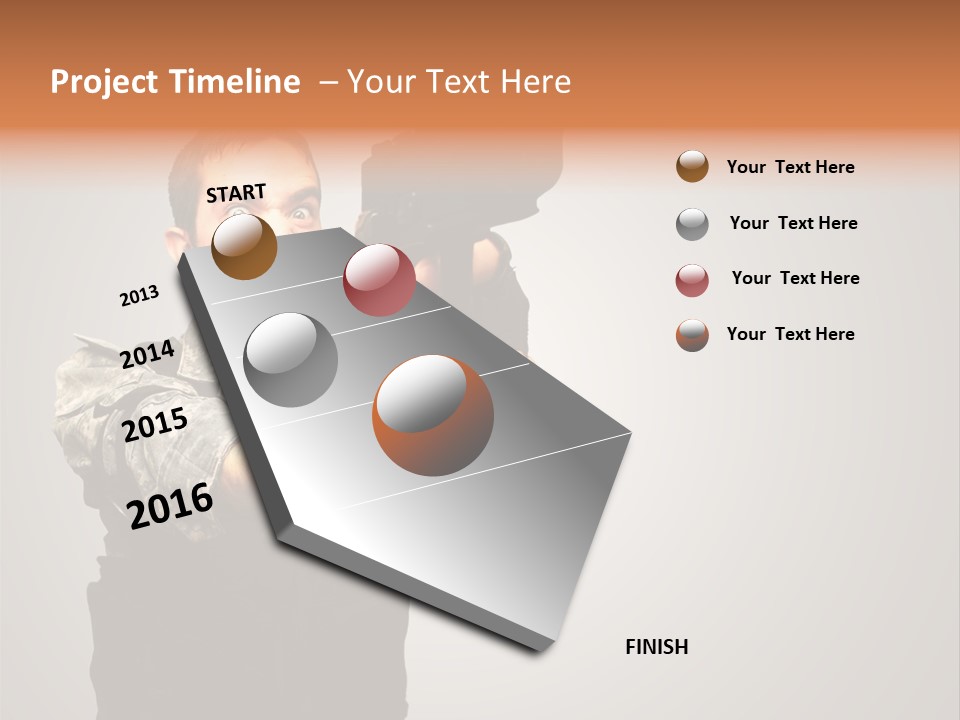 Project Timeline – Your Text Here

START

2013

2014

2015

2016

FINISH

Your Text Here

Your Text Here

Your Text Here

Your Text Here